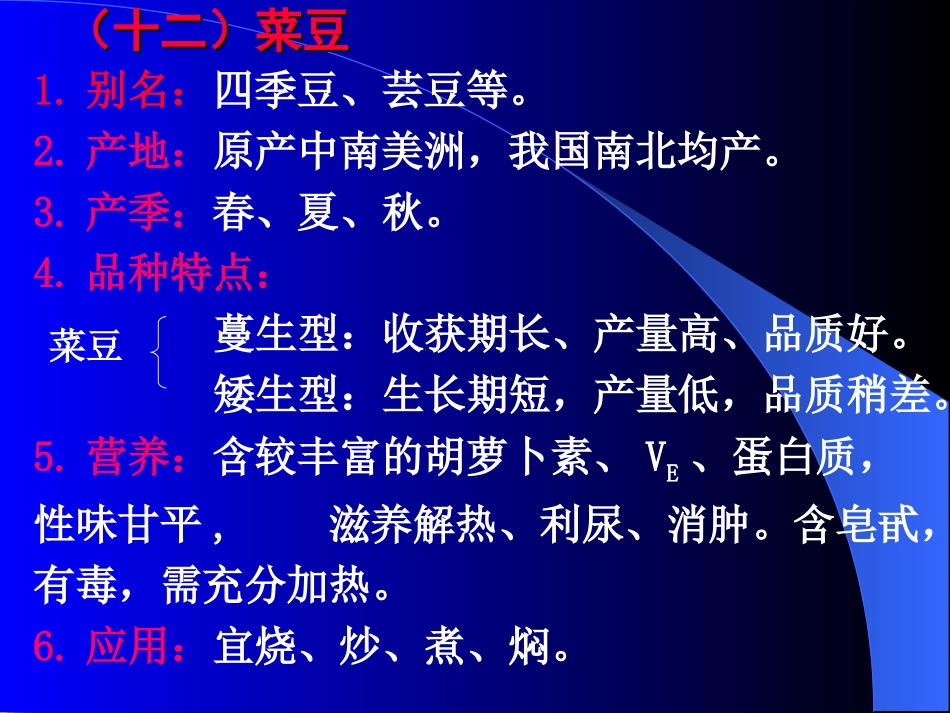 （十二）菜豆

1. 别名：四季豆、芸豆等。

2. 产地：原产中南美洲，我国南北均产。

3. 产季：春、夏、秋。

4. 品种特点：

菜豆 蔓生型：收获期长、产量高、品质好。
矮生型：生长期短，产量低，品质稍差。

5. 营养：含较丰富的胡萝卜素、$V_E$、蛋白质，性味甘平， 滋养解热、利尿、消肿。含皂甙，有毒，需充分加热。

6. 应用：宜烧、炒、煮、焖。